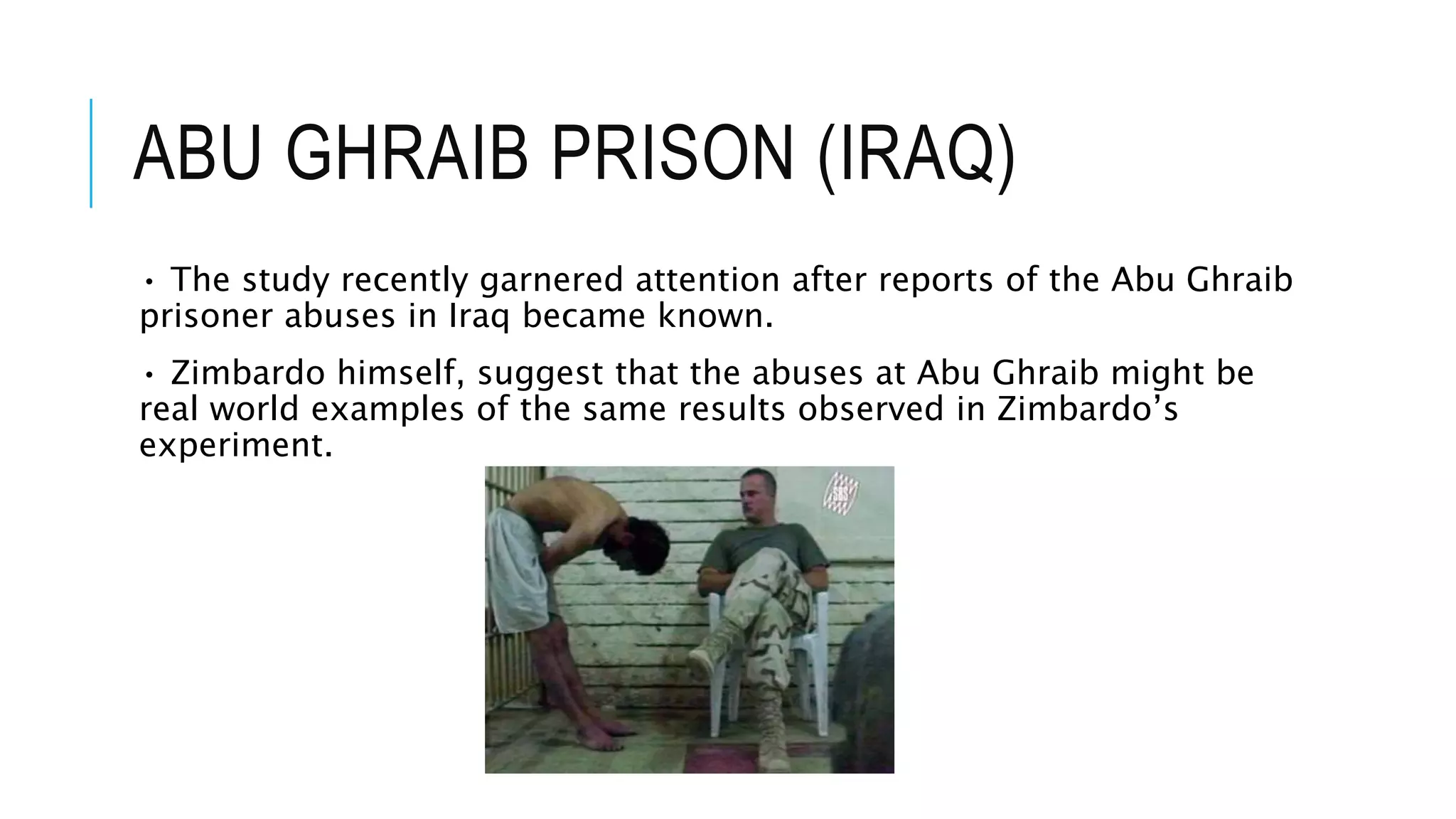 ABU GHRAIB PRISON (IRAQ)

• The study recently garnered attention after reports of the Abu Ghraib prisoner abuses in Iraq became known.

• Zimbardo himself, suggest that the abuses at Abu Ghraib might be real world examples of the same results observed in Zimbardo's experiment.

SBS